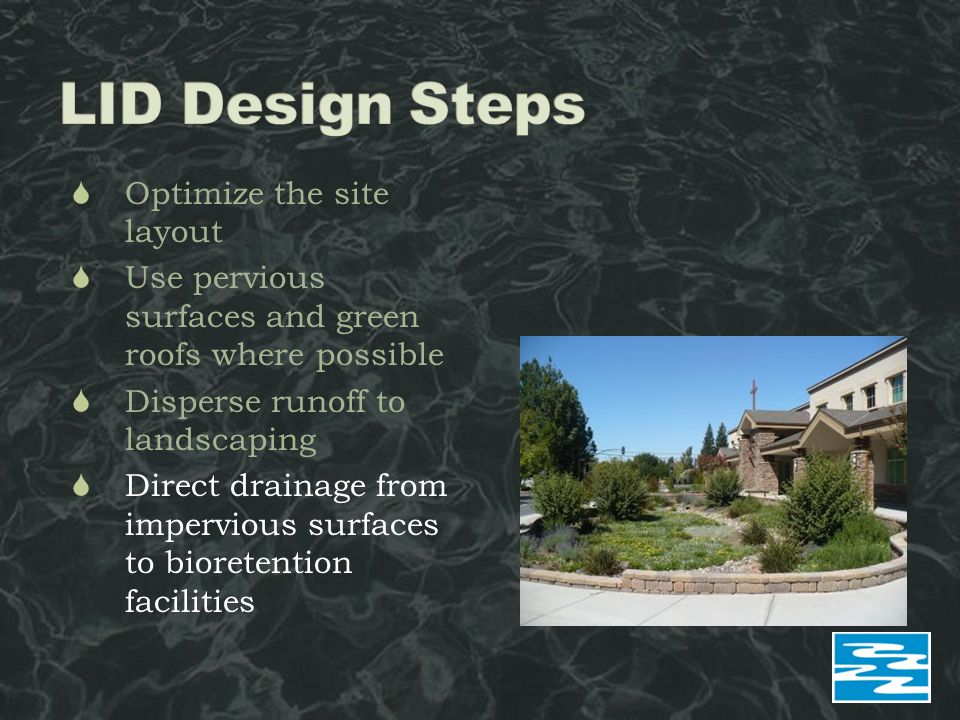 LID Design Steps

Optimize the site layout

Use pervious surfaces and green roofs where possible

Disperse runoff to landscaping

Direct drainage from impervious surfaces to bioretention facilities